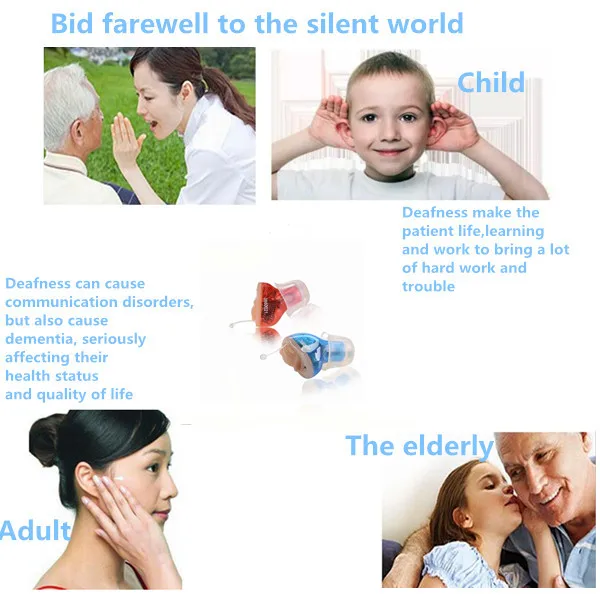 Bid farewell to the silent world

Child

Deafness make the patient life,learning and work to bring a lot of hard work and trouble

Deafness can cause communication disorders, but also cause dementia, seriously affecting their health status and quality of life

The elderly

Adult